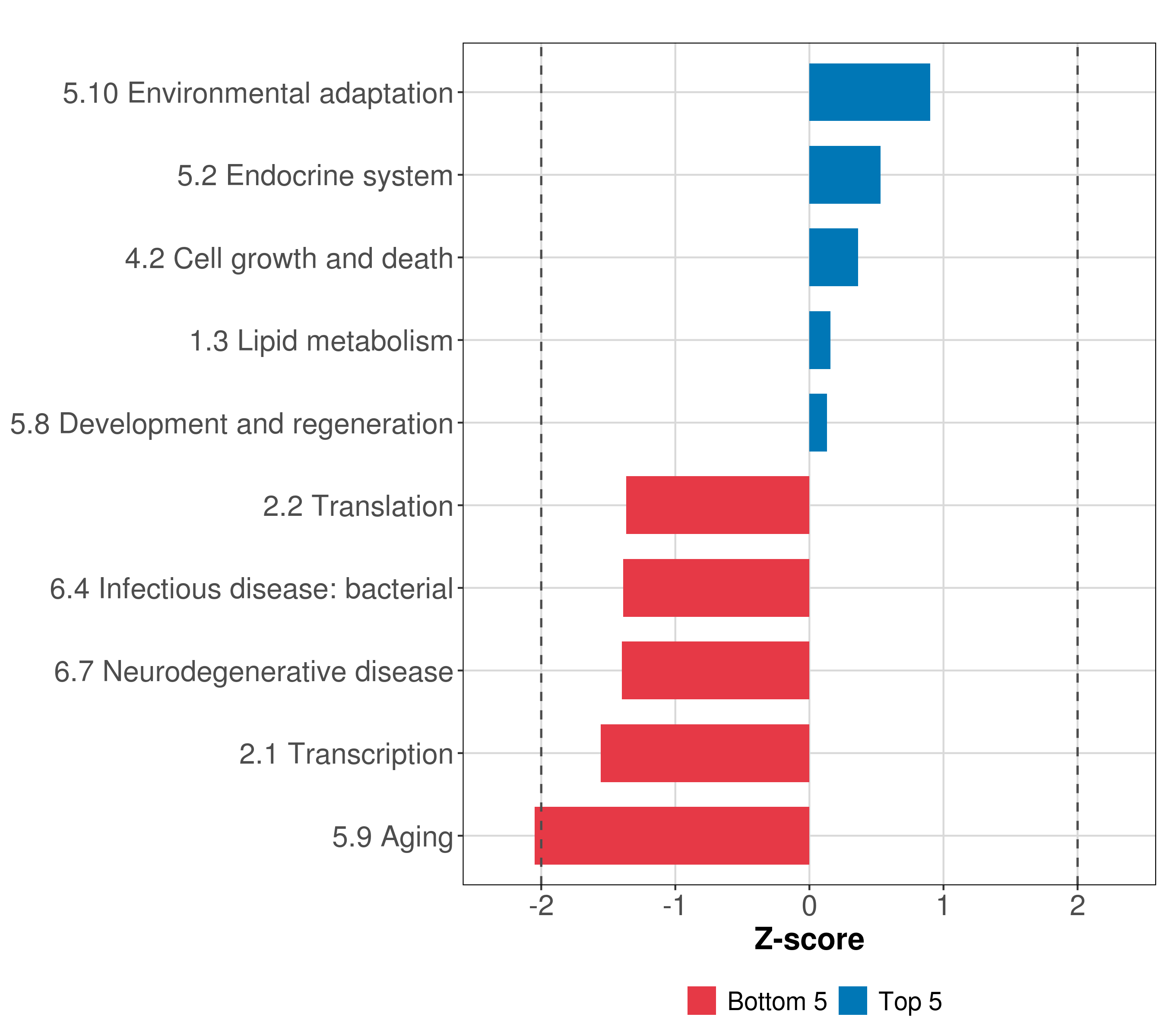 5.10 Environmental adaptation
5.2 Endocrine system
4.2 Cell growth and death
1.3 Lipid metabolism
5.8 Development and regeneration
2.2 Translation
6.4 Infectious disease: bacterial
6.7 Neurodegenerative disease
2.1 Transcription
5.9 Aging

-2 -1 0 1 2

Z-score

Bottom 5 Top 5